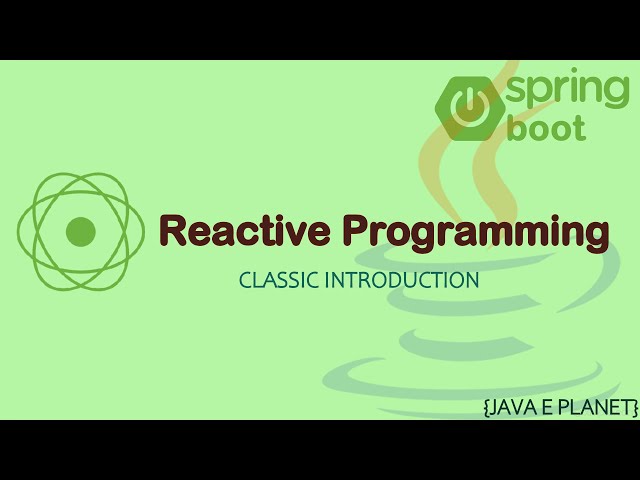 spring
boot

Reactive Programming

CLASSIC INTRODUCTION

{JAVA E PLANET}